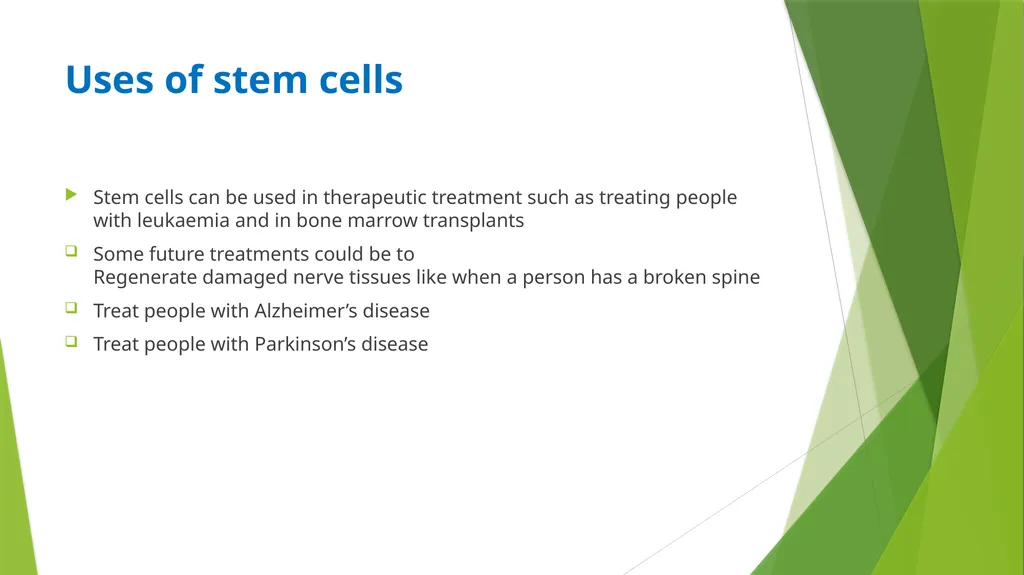 Uses of stem cells

Stem cells can be used in therapeutic treatment such as treating people with leukaemia and in bone marrow transplants

Some future treatments could be to
Regenerate damaged nerve tissues like when a person has a broken spine

Treat people with Alzheimer’s disease

Treat people with Parkinson’s disease